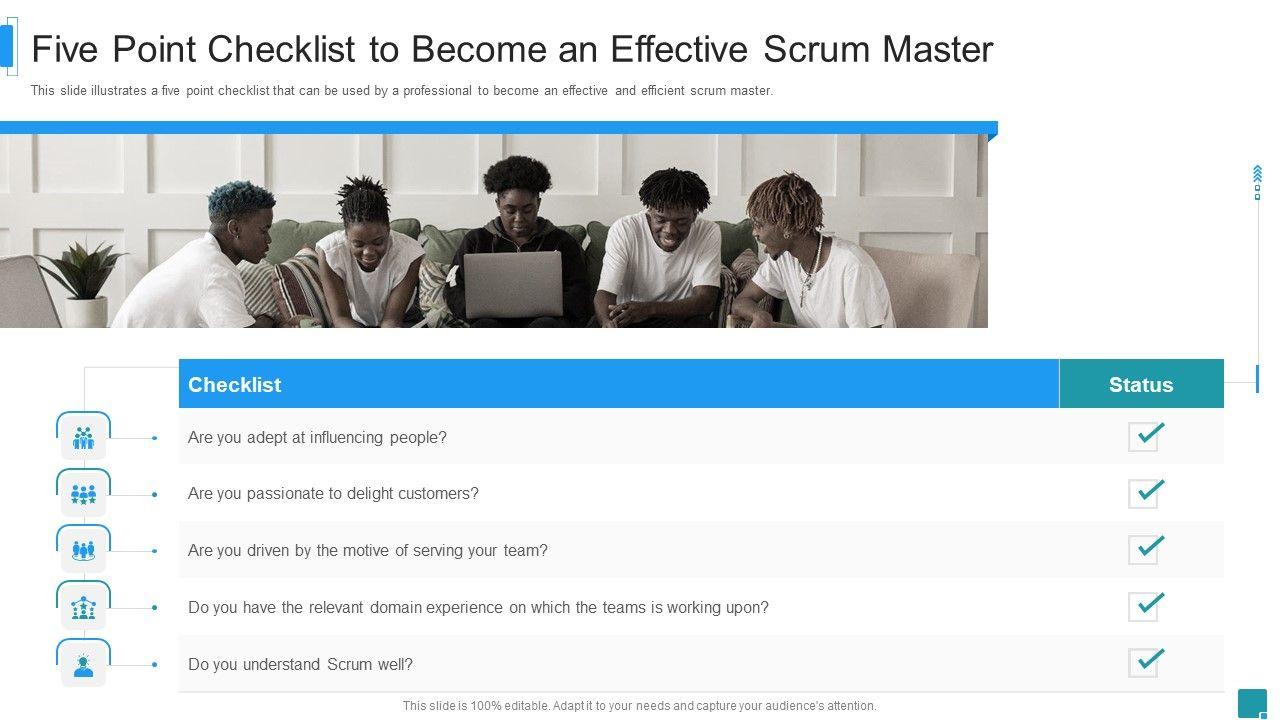 Five Point Checklist to Become an Effective Scrum Master

This slide illustrates a five point checklist that can be used by a professional to become an effective and efficient scrum master.

| Checklist | Status |
|---|---|
| Are you adept at influencing people? | ✓ |
| Are you passionate to delight customers? | ✓ |
| Are you driven by the motive of serving your team? | ✓ |
| Do you have the relevant domain experience on which the teams is working upon? | ✓ |
| Do you understand Scrum well? | ✓ |

This slide is 100% editable. Adapt it to your needs and capture your audience's attention.